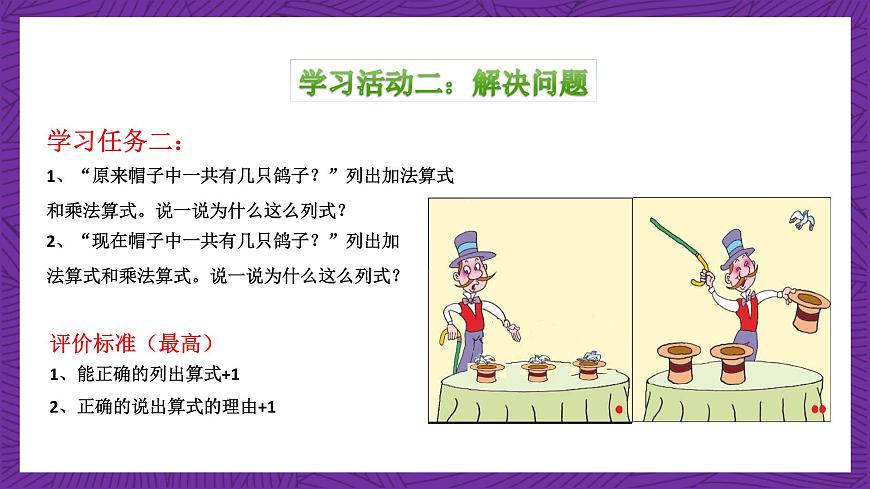 学习活动二：解决问题

学习任务二：

1、“原来帽子中一共有几只鸽子？”列出加法算式和乘法算式。说一说为什么这么列式？

2、“现在帽子中一共有几只鸽子？”列出加法算式和乘法算式。说一说为什么这么列式？

评价标准（最高）

1、能正确的列出算式+1

2、正确的说出算式的理由+1